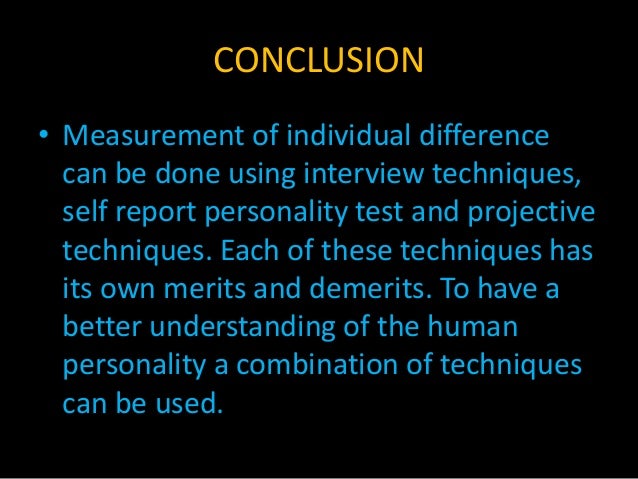 CONCLUSION

• Measurement of individual difference can be done using interview techniques, self report personality test and projective techniques. Each of these techniques has its own merits and demerits. To have a better understanding of the human personality a combination of techniques can be used.